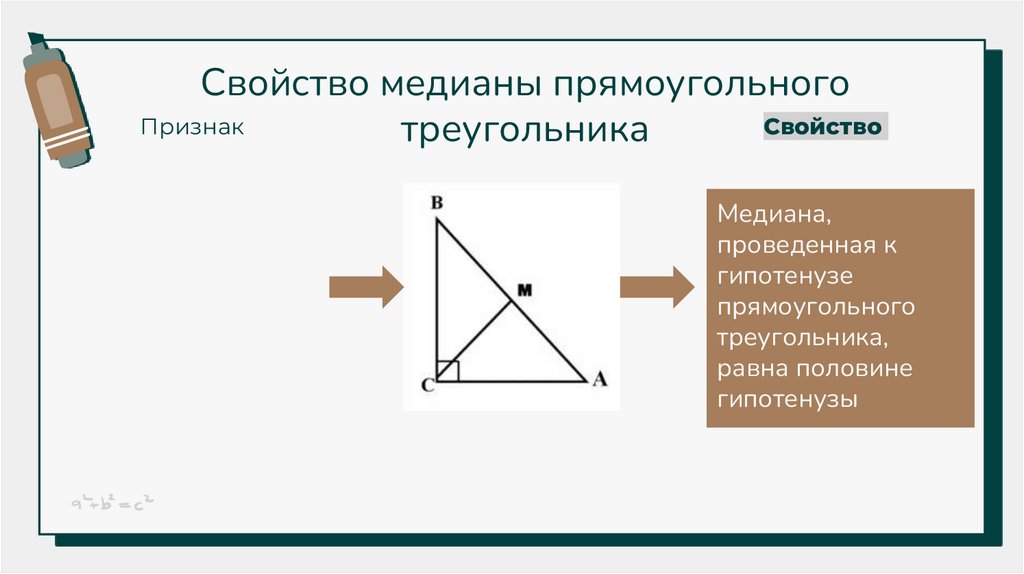 Свойство медианы прямоугольного треугольника

Признак

Свойство

B

M

C

A

Медиана, проведенная к гипотенузе прямоугольного треугольника, равна половине гипотенузы

$a^2+b^2=c^2$